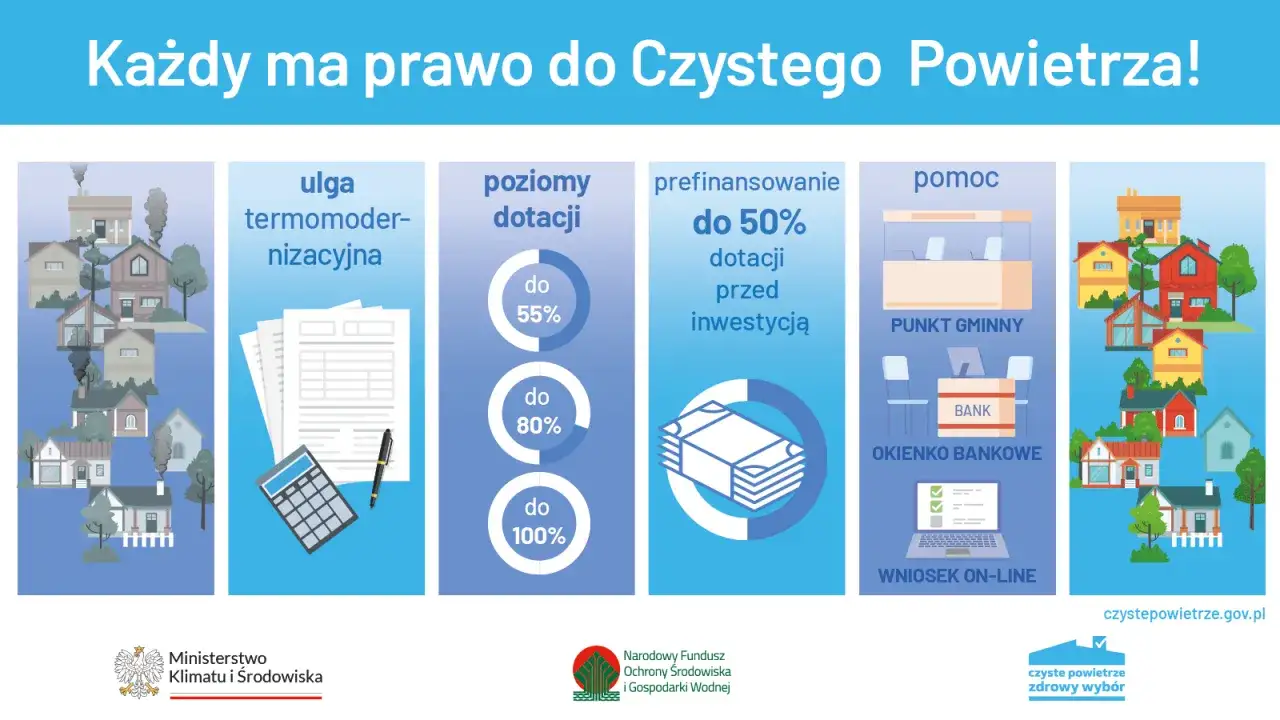 Każdy ma prawo do Czystego Powietrza!

ulga termomodernizacyjna

poziomy dotacji

do 55%

do 80%

do 100%

prefinansowanie do 50% dotacji przed inwestycją

pomoc

PUNKT GMINNY

BANK

OKIENKO BANKOWE

WNIOSEK ON-LINE

czystepowietrze.gov.pl

Ministerstwo Klimatu i Środowiska

Narodowy Fundusz Ochrony Środowiska i Gospodarki Wodnej

czyste powietrze zdrowy wybór